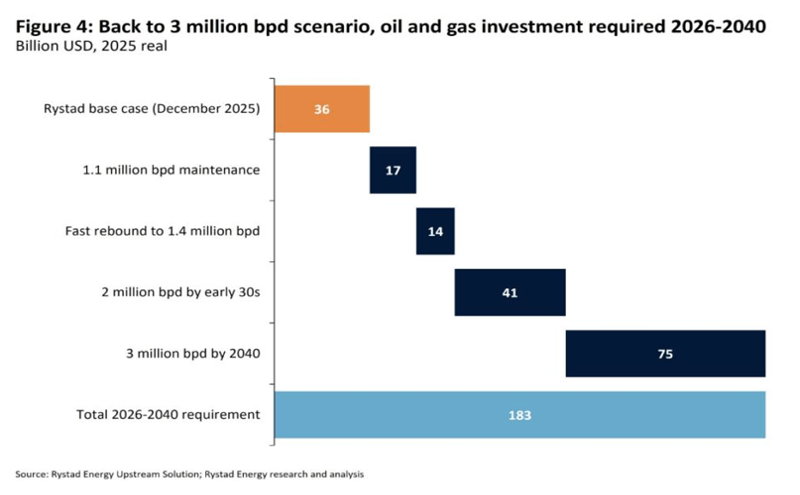 Figure 4: Back to 3 million bpd scenario, oil and gas investment required 2026-2040
Billion USD, 2025 real

Rystad base case (December 2025)
36

1.1 million bpd maintenance
17

Fast rebound to 1.4 million bpd
14

2 million bpd by early 30s
41

3 million bpd by 2040
75

Total 2026-2040 requirement
183

Source: Rystad Energy Upstream Solution; Rystad Energy research and analysis